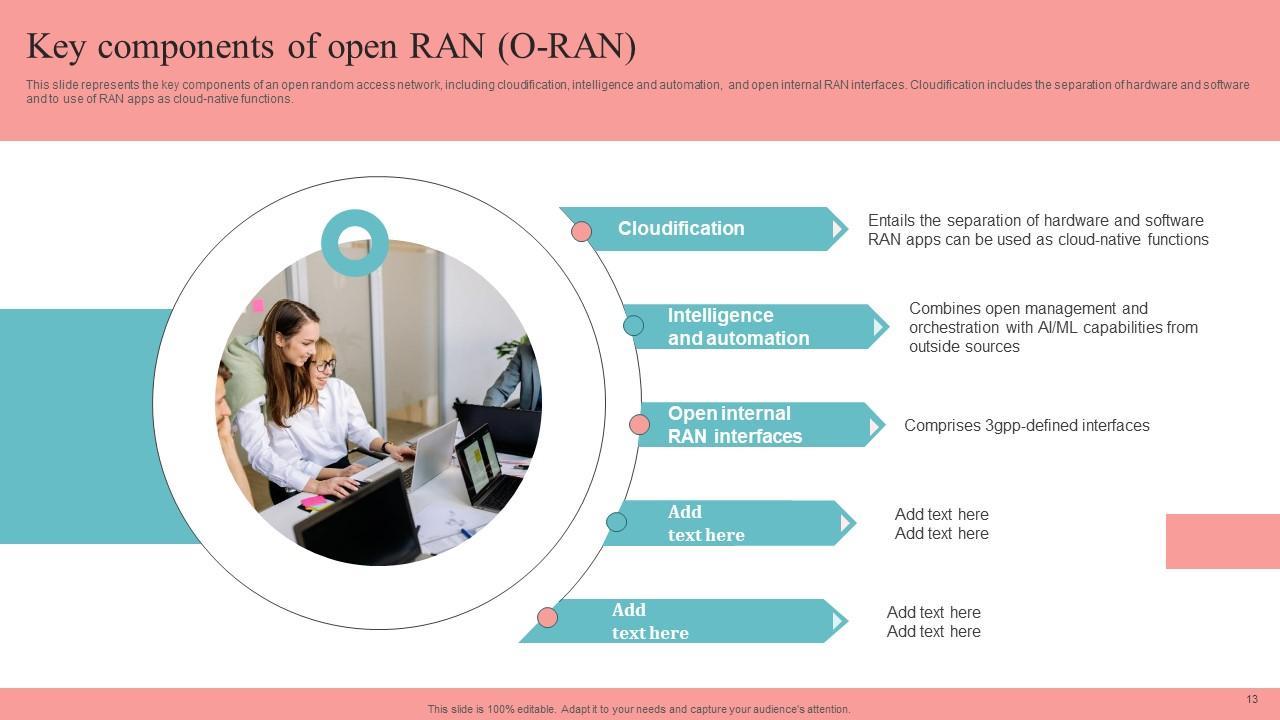 Key components of open RAN (O-RAN)

This slide represents the key components of an open random access network, including cloudification, intelligence and automation, and open internal RAN interfaces. Cloudification includes the separation of hardware and software and to use of RAN apps as cloud-native functions.

Cloudification

Entails the separation of hardware and software RAN apps can be used as cloud-native functions

Intelligence and automation

Combines open management and orchestration with AI/ML capabilities from outside sources

Open internal RAN interfaces

Comprises 3gpp-defined interfaces

Add text here

Add text here
Add text here

Add text here

Add text here
Add text here

13

This slide is 100% editable. Adapt it to your needs and capture your audience's attention.